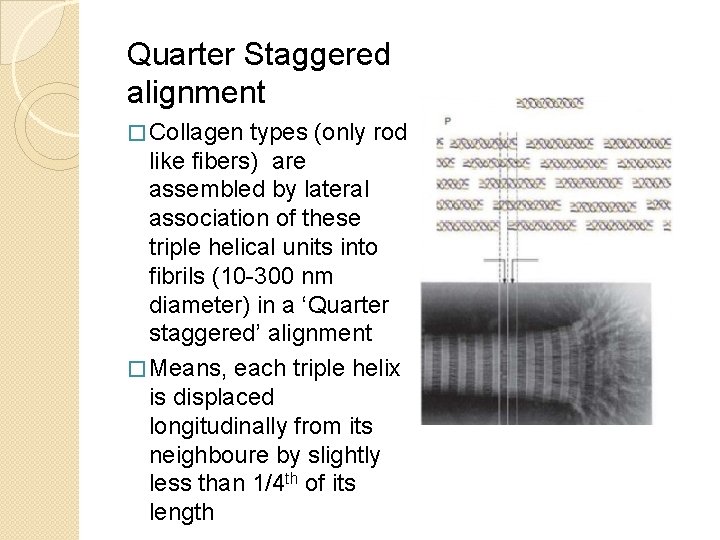 Quarter Staggered alignment

□ Collagen types (only rod like fibers) are assembled by lateral association of these triple helical units into fibrils (10-300 nm diameter) in a 'Quarter staggered' alignment

□ Means, each triple helix is displaced longitudinally from its neighboure by slightly less than 1/4$^{th}$ of its length

P